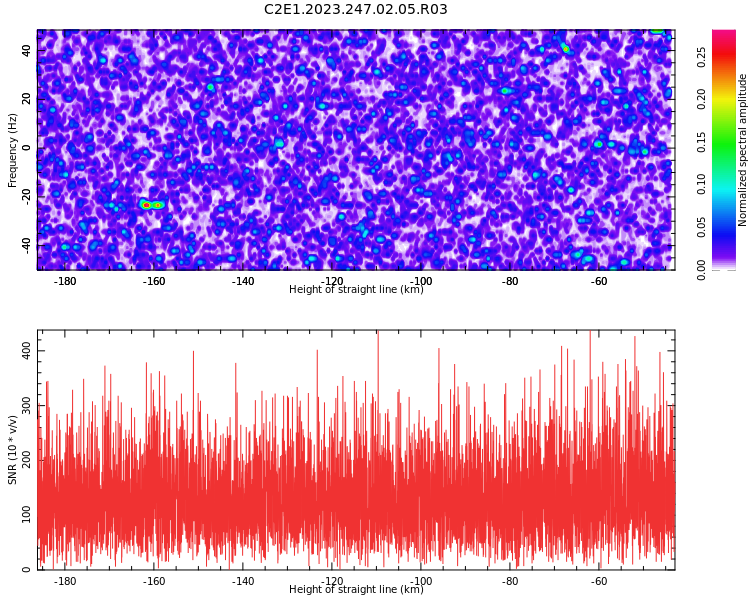 C2E1.2023.247.02.05.R03

Frequency (Hz)
40
20
0
-20
-40

-180 -160 -140 -120 -100 -80 -60
Height of straight line (km)

Normalized spectral amplitude
0.00 0.05 0.10 0.15 0.20 0.25

SNR (10 * v/v)
400
300
200
100
0

-180 -160 -140 -120 -100 -80 -60
Height of straight line (km)